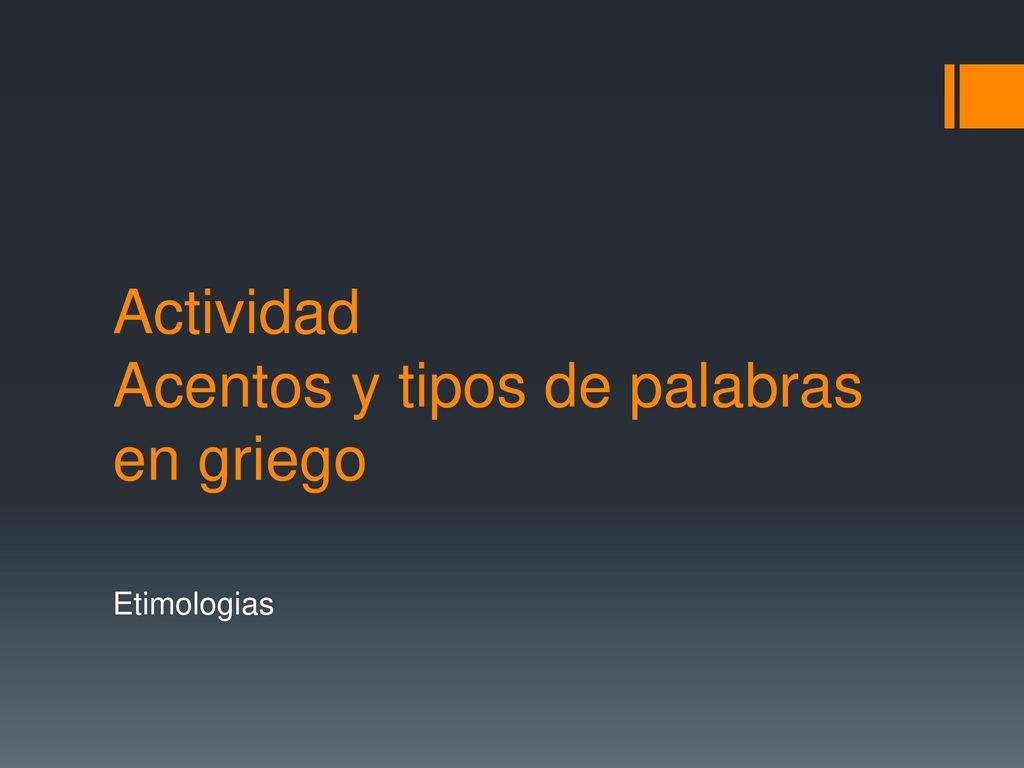 Actividad
Acentos y tipos de palabras en griego

Etimologias